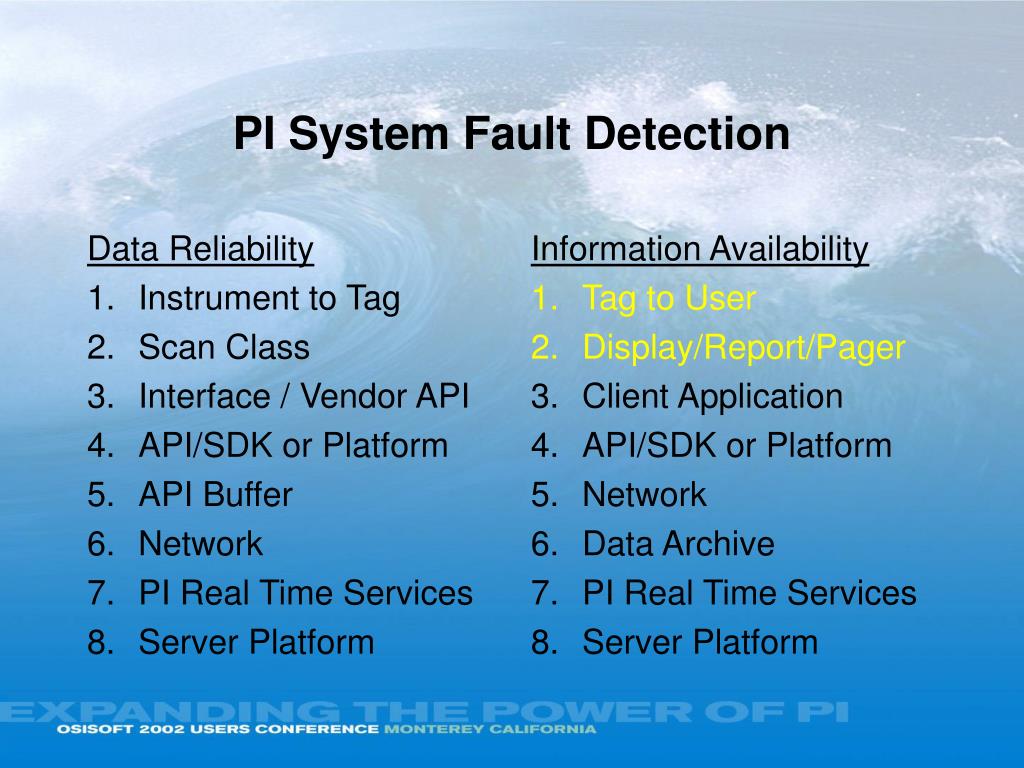 PI System Fault Detection

Data Reliability
1. Instrument to Tag
2. Scan Class
3. Interface / Vendor API
4. API/SDK or Platform
5. API Buffer
6. Network
7. PI Real Time Services
8. Server Platform

Information Availability
1. Tag to User
2. Display/Report/Pager
3. Client Application
4. API/SDK or Platform
5. Network
6. Data Archive
7. PI Real Time Services
8. Server Platform

EXPANDING THE POWER OF PI
OSISOFT 2002 USERS CONFERENCE MONTEREY CALIFORNIA